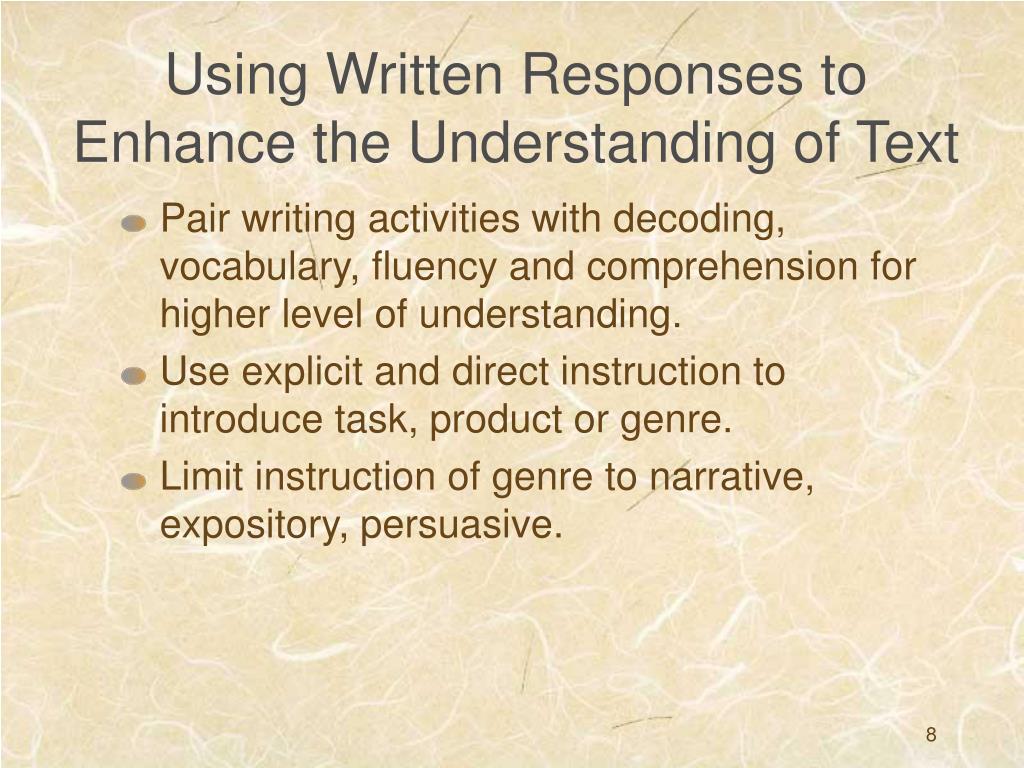 Using Written Responses to Enhance the Understanding of Text

Pair writing activities with decoding, vocabulary, fluency and comprehension for higher level of understanding.

Use explicit and direct instruction to introduce task, product or genre.

Limit instruction of genre to narrative, expository, persuasive.

8